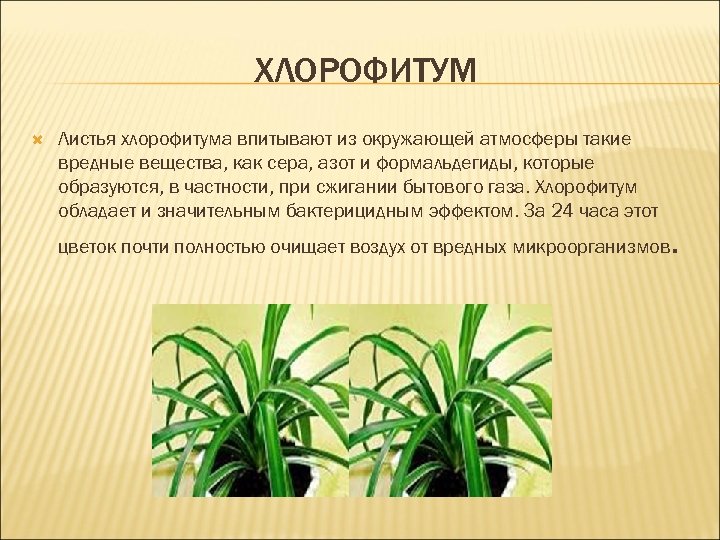 ХЛОРОФИТУМ

Листья хлорофитума впитывают из окружающей атмосферы такие вредные вещества, как сера, азот и формальдегиды, которые образуются, в частности, при сжигании бытового газа. Хлорофитум обладает и значительным бактерицидным эффектом. За 24 часа этот цветок почти полностью очищает воздух от вредных микроорганизмов.